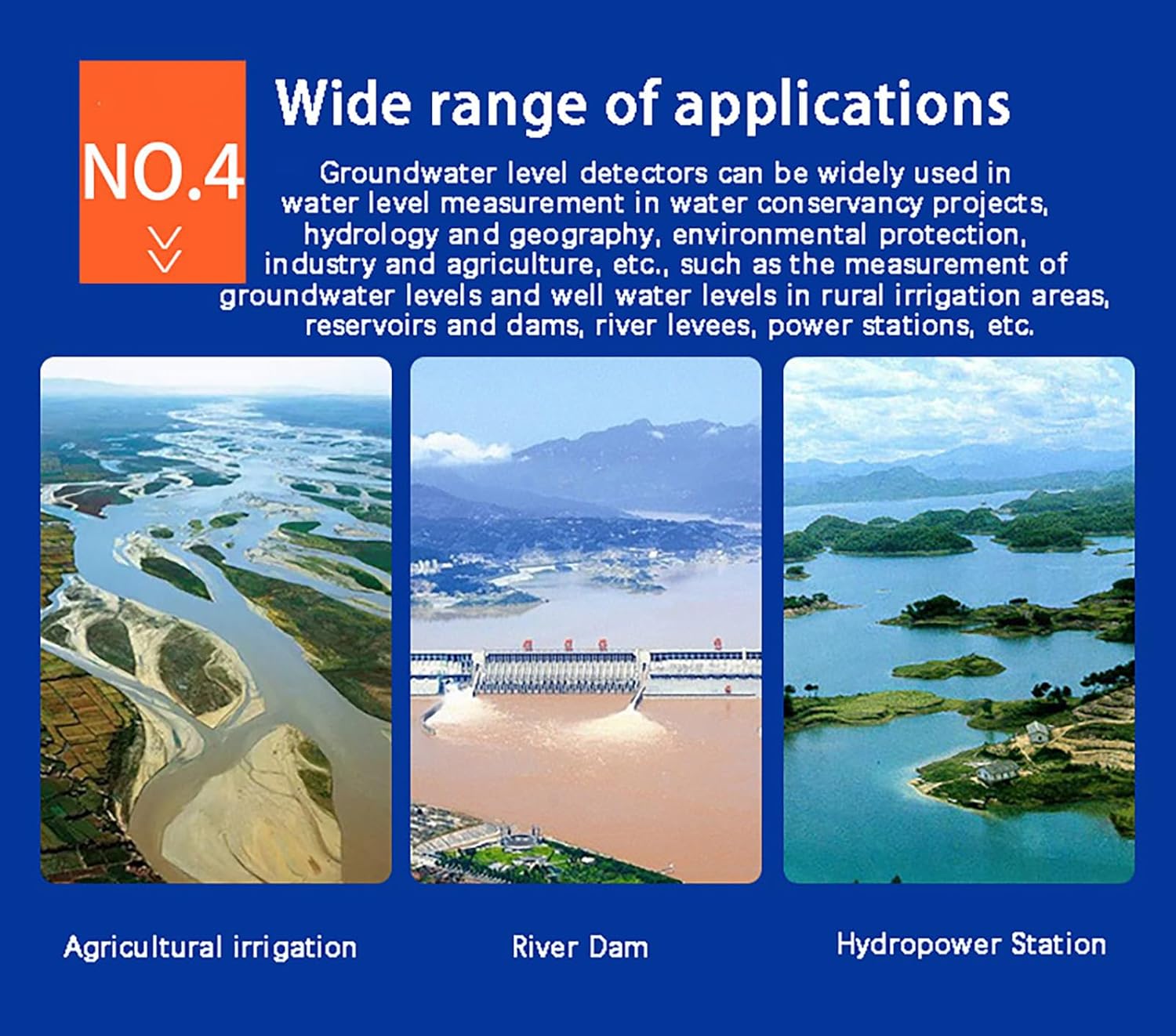 NO.4

Wide range of applications

Groundwater level detectors can be widely used in water level measurement in water conservancy projects, hydrology and geography, environmental protection, industry and agriculture, etc., such as the measurement of groundwater levels and well water levels in rural irrigation areas, reservoirs and dams, river levees, power stations, etc.

Agricultural irrigation

River Dam

Hydropower Station